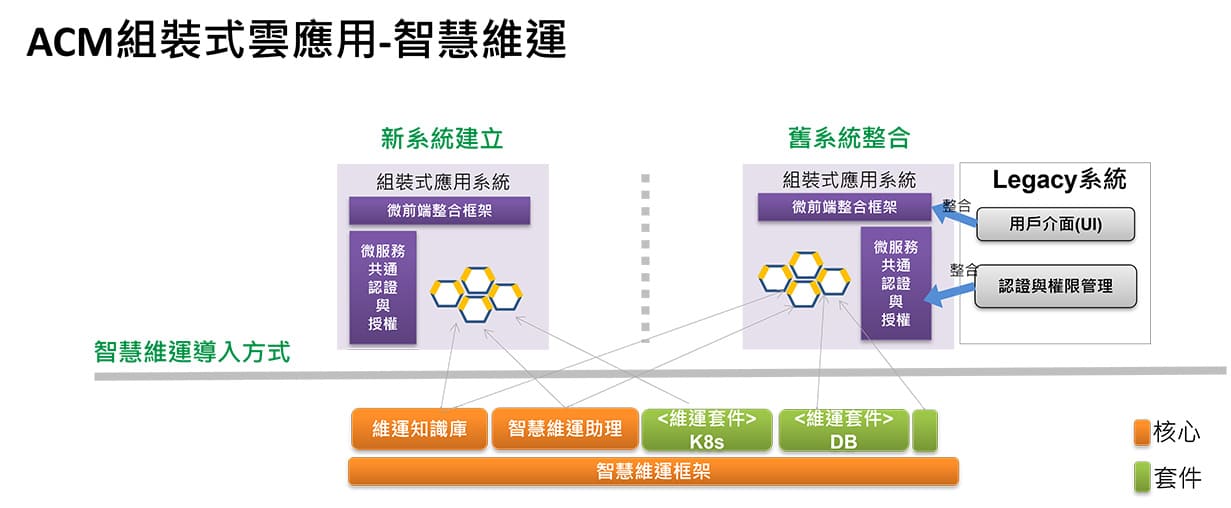 ACM組裝式雲應用-智慧維運

新系統建立

組裝式應用系統

微前端整合框架

微服務共通認證與授權

舊系統整合

組裝式應用系統

微前端整合框架

微服務共通認證與授權

Legacy系統

整合

用戶介面(UI)

整合

認證與權限管理

智慧維運導入方式

維運知識庫

智慧維運助理

<維運套件> K8s

<維運套件> DB

智慧維運框架

核心

套件